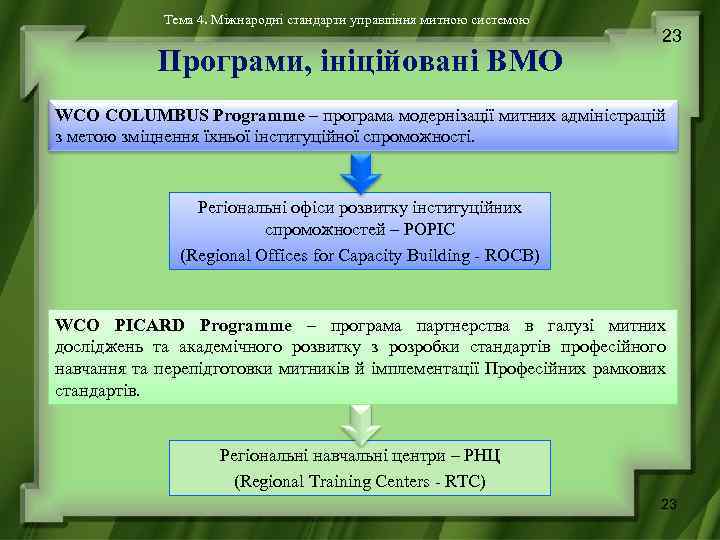 Тема 4. Міжнародні стандарти управління митною системою

23

Програми, ініційовані ВМО

WCO COLUMBUS Programme – програма модернізації митних адміністрацій з метою зміцнення їхньої інституційної спроможності.

Регіональні офіси розвитку інституційних спроможностей – РОРІС
(Regional Offices for Capacity Building - ROCB)

WCO PICARD Programme – програма партнерства в галузі митних досліджень та академічного розвитку з розробки стандартів професійного навчання та перепідготовки митників й імплементації Професійних рамкових стандартів.

Регіональні навчальні центри – РНЦ
(Regional Training Centers - RTC)

23